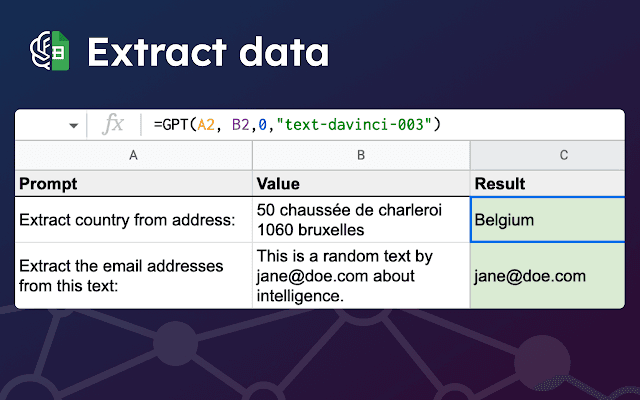 Extract data

fx =GPT(A2, B2,0,"text-davinci-003")

| A | B | C |
|---|---|---|
| Prompt | Value | Result |
| Extract country from address: | 50 chaussée de charleroi 1060 bruxelles | Belgium |
| Extract the email addresses from this text: | This is a random text by jane@doe.com about intelligence. | jane@doe.com |